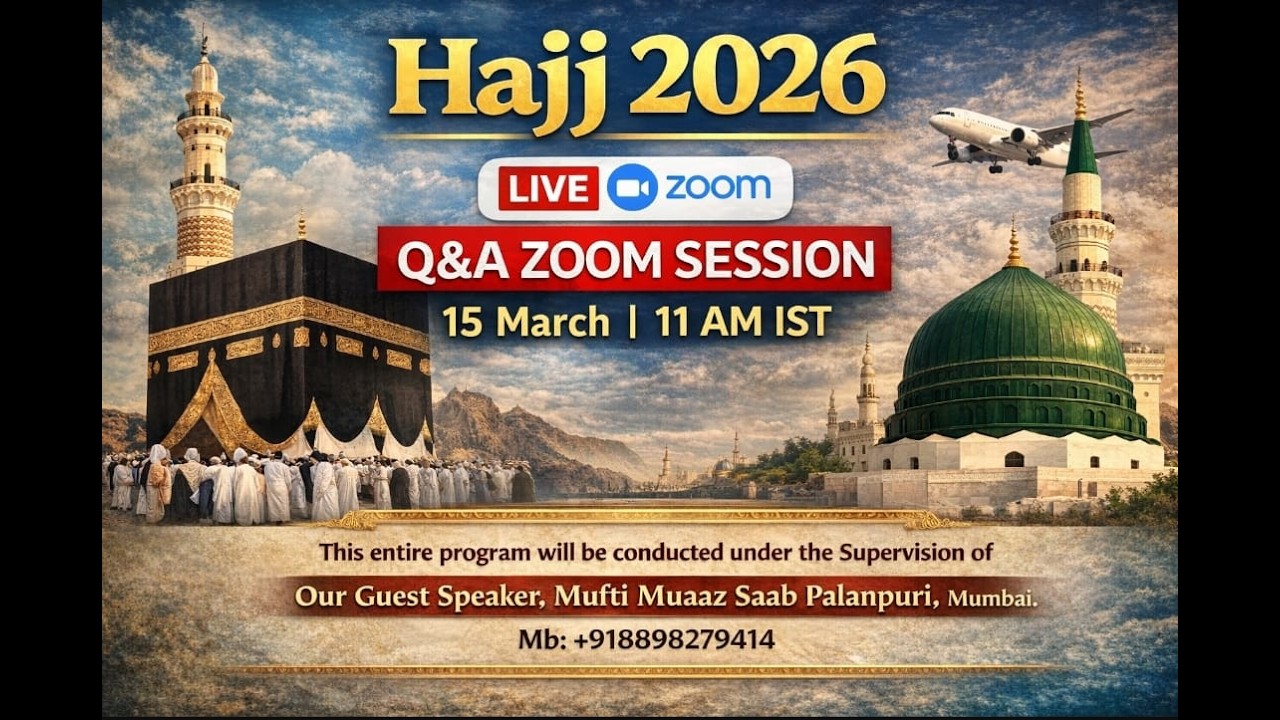 Hajj 2026

LIVE zoom

Q&A ZOOM SESSION

15 March | 11 AM IST

This entire program will be conducted under the Supervision of

Our Guest Speaker, Mufti Muaaz Saab Palanpuri, Mumbai.

Mb: +918898279414